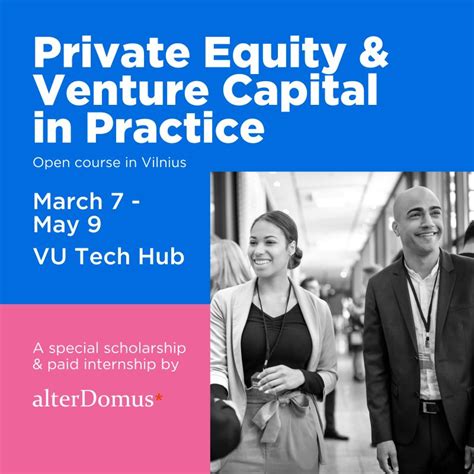 Private Equity & Venture Capital in Practice

Open course in Vilnius

March 7 - May 9

VU Tech Hub

A special scholarship & paid internship by

alterDomus*